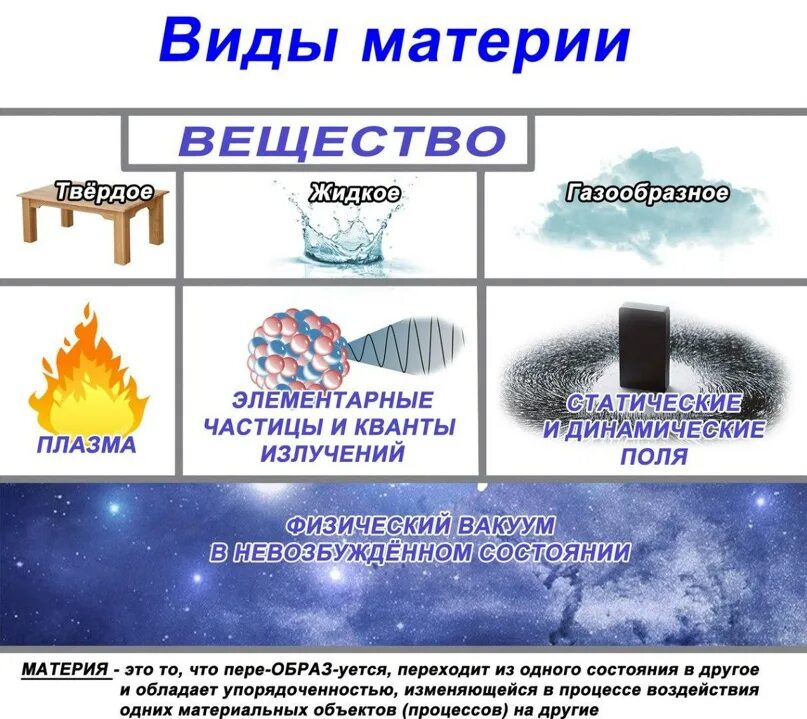 Виды материи

ВЕЩЕСТВО

Твёрдое

Жидкое

Газообразное

ПЛАЗМА

ЭЛЕМЕНТАРНЫЕ ЧАСТИЦЫ И КВАНТЫ ИЗЛУЧЕНИЙ

СТАТИЧЕСКИЕ И ДИНАМИЧЕСКИЕ ПОЛЯ

ФИЗИЧЕСКИЙ ВАКУУМ В НЕВОЗБУЖДЁННОМ СОСТОЯНИИ

МАТЕРИЯ - это то, что пере-ОБРАЗ-уется, переходит из одного состояния в другое и обладает упорядоченностью, изменяющейся в процессе воздействия одних материальных объектов (процессов) на другие